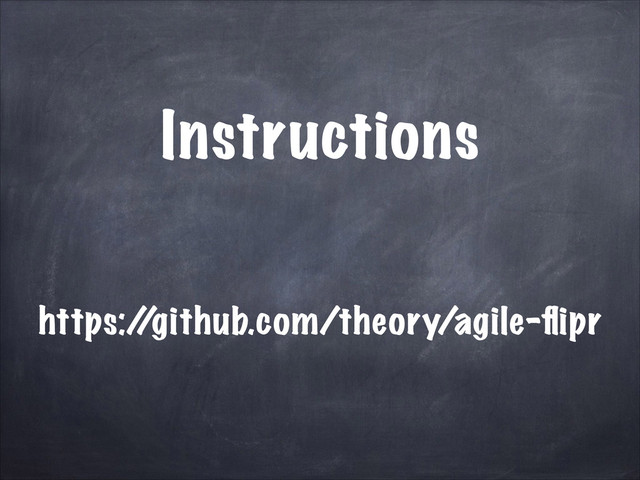 Instructions

https://github.com/theory/agile-flipr